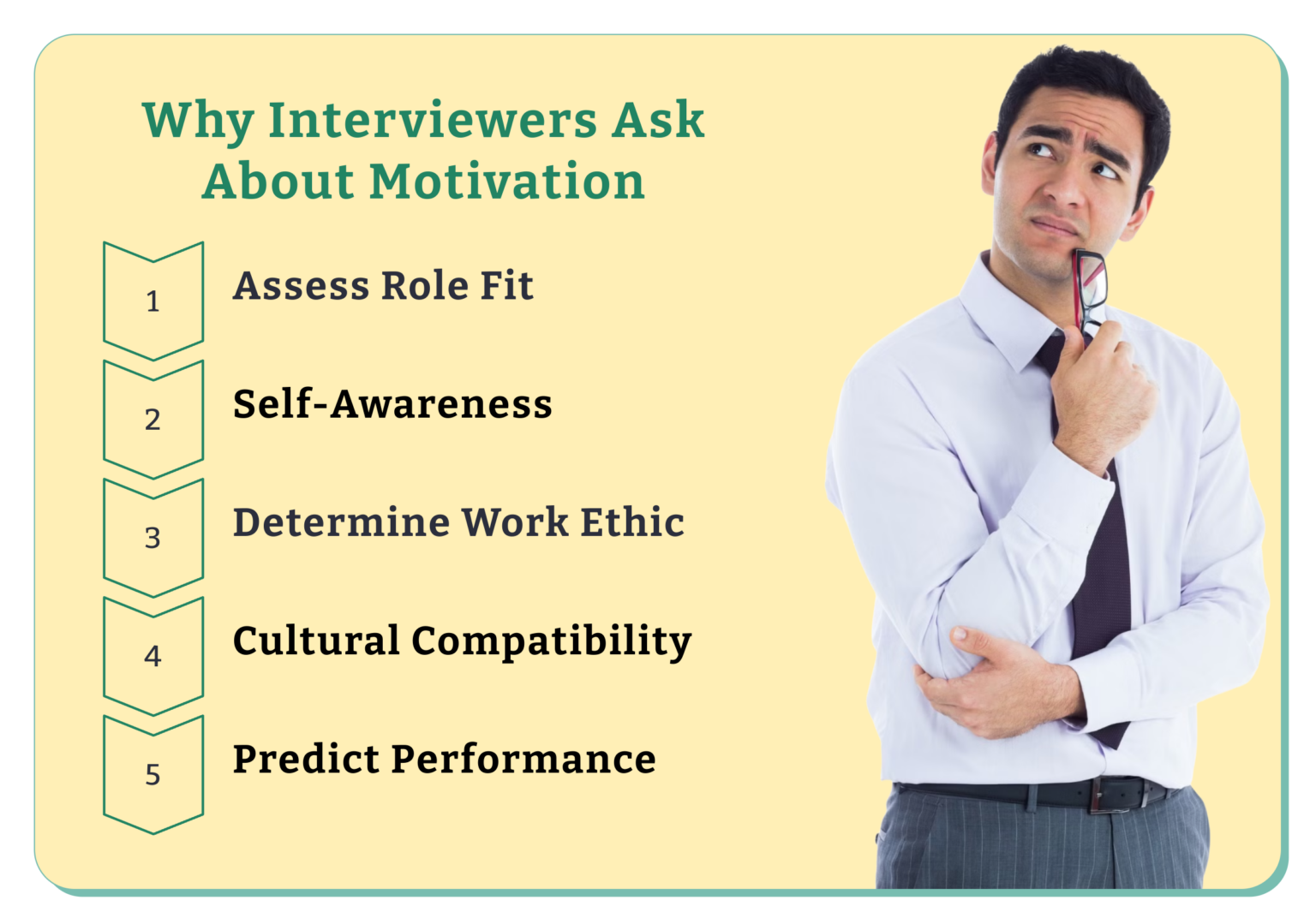 Why Interviewers Ask About Motivation

1 Assess Role Fit

2 Self-Awareness

3 Determine Work Ethic

4 Cultural Compatibility

5 Predict Performance